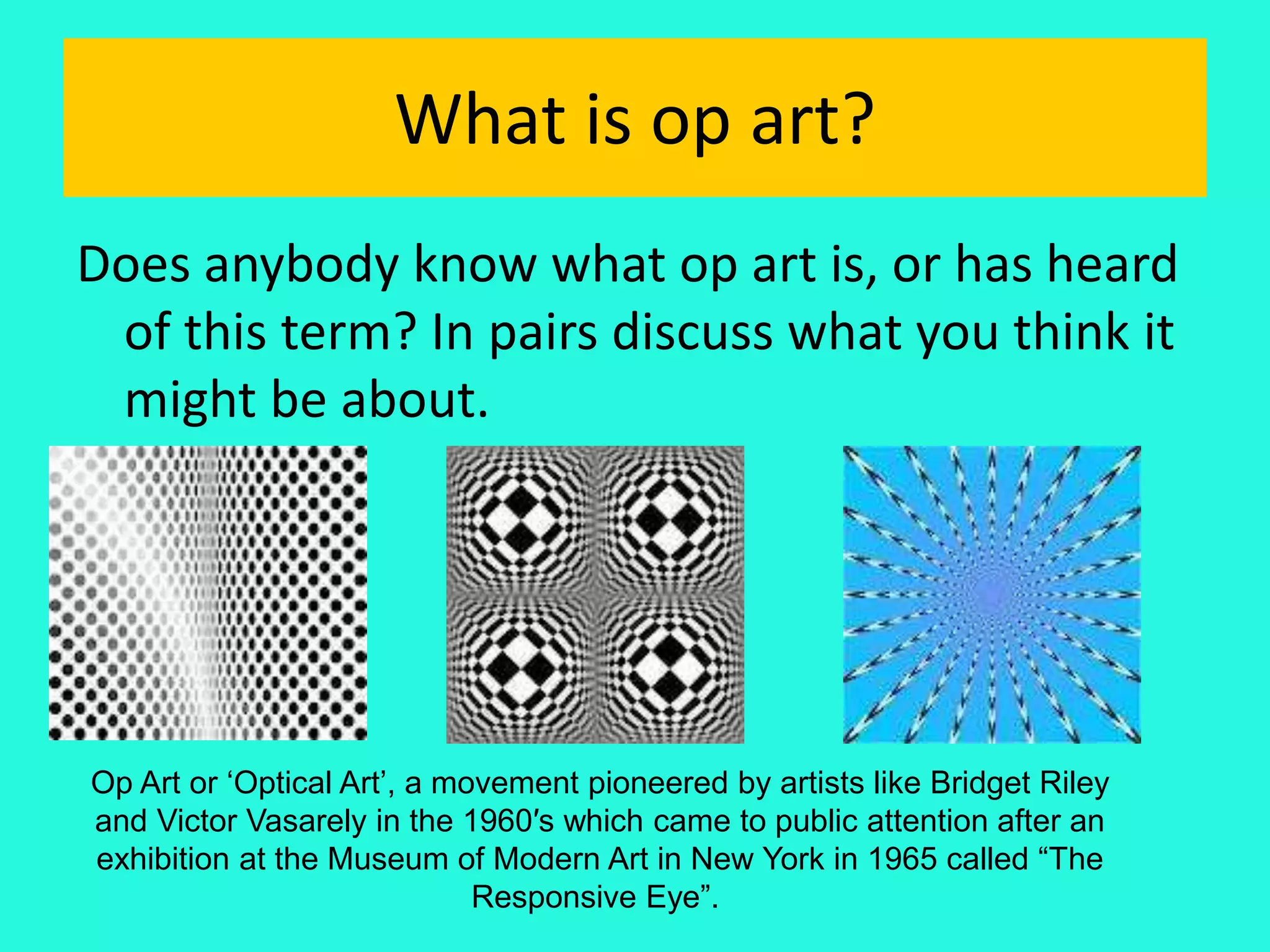 What is op art?

Does anybody know what op art is, or has heard of this term? In pairs discuss what you think it might be about.

Op Art or ‘Optical Art’, a movement pioneered by artists like Bridget Riley and Victor Vasarely in the 1960′s which came to public attention after an exhibition at the Museum of Modern Art in New York in 1965 called “The Responsive Eye”.